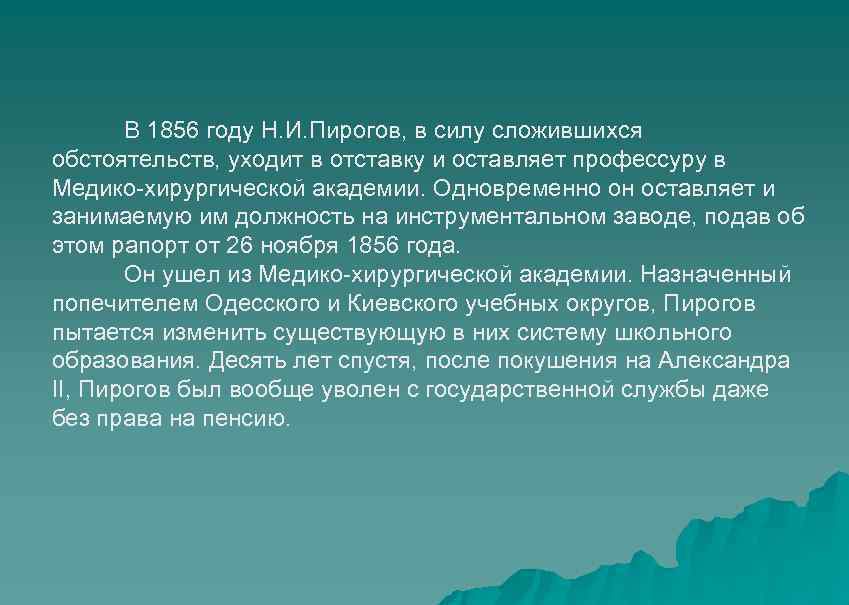 В 1856 году Н.И.Пирогов, в силу сложившихся обстоятельств, уходит в отставку и оставляет профессуру в Медико-хирургической академии. Одновременно он оставляет и занимаемую им должность на инструментальном заводе, подав об этом рапорт от 26 ноября 1856 года.

Он ушел из Медико-хирургической академии. Назначенный попечителем Одесского и Киевского учебных округов, Пирогов пытается изменить существующую в них систему школьного образования. Десять лет спустя, после покушения на Александра II, Пирогов был вообще уволен с государственной службы даже без права на пенсию.